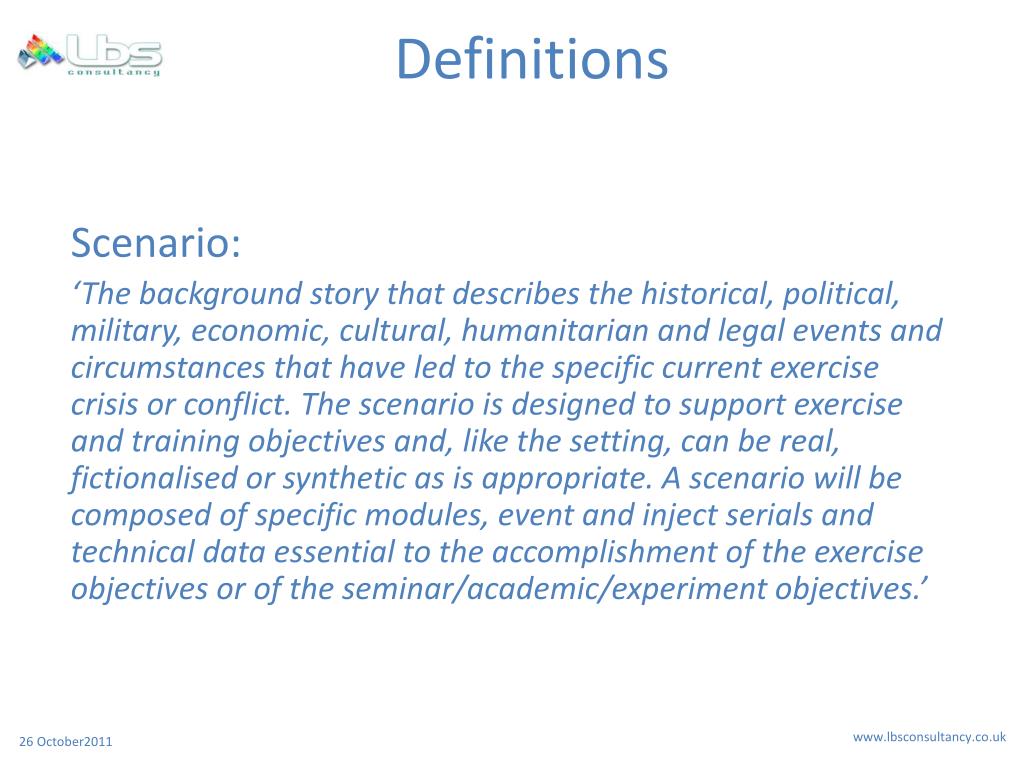 Lbs consultancy

Definitions

Scenario:

‘The background story that describes the historical, political, military, economic, cultural, humanitarian and legal events and circumstances that have led to the specific current exercise crisis or conflict. The scenario is designed to support exercise and training objectives and, like the setting, can be real, fictionalised or synthetic as is appropriate. A scenario will be composed of specific modules, event and inject serials and technical data essential to the accomplishment of the exercise objectives or of the seminar/academic/experiment objectives.’

26 October2011

www.lbsconsultancy.co.uk